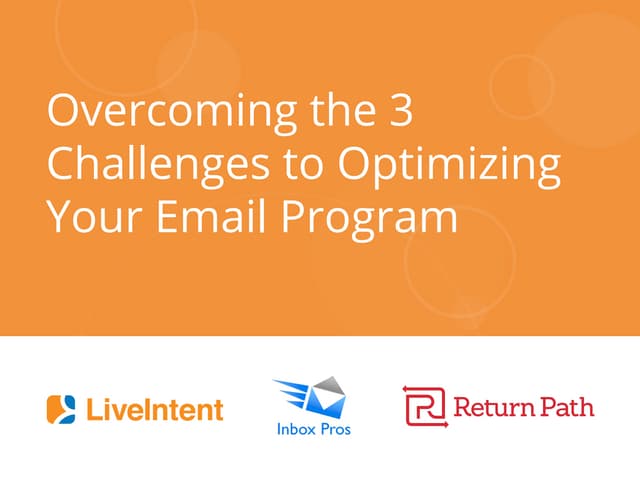 Overcoming the 3 Challenges to Optimizing Your Email Program

LiveIntent

Inbox Pros

Return Path